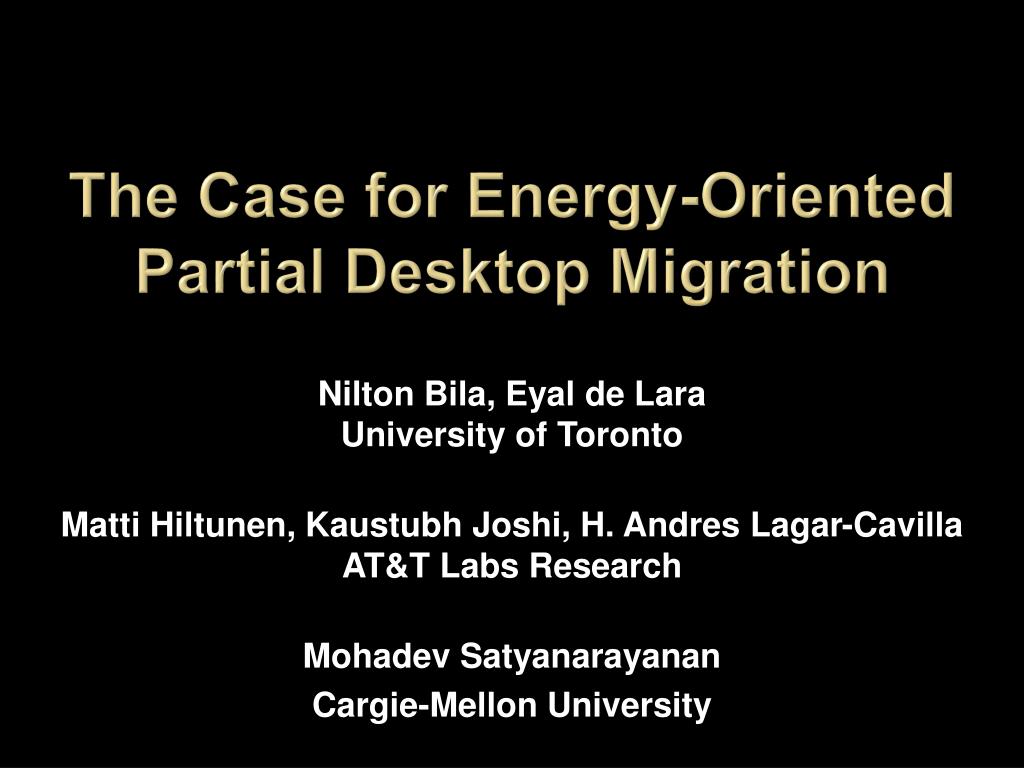 The Case for Energy-Oriented Partial Desktop Migration

Nilton Bila, Eyal de Lara
University of Toronto

Matti Hiltunen, Kaustubh Joshi, H. Andres Lagar-Cavilla
AT&T Labs Research

Mohadev Satyanarayanan
Cargie-Mellon University